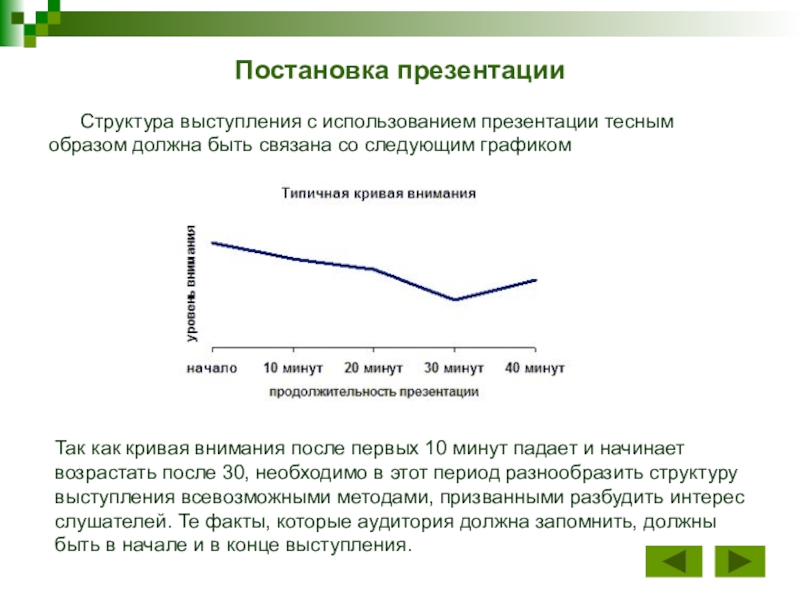 Постановка презентации

Структура выступления с использованием презентации тесным образом должна быть связана со следующим графиком

Типичная кривая внимания

уровень внимания

начало 10 минут 20 минут 30 минут 40 минут

продолжительность презентации

Так как кривая внимания после первых 10 минут падает и начинает возрастать после 30, необходимо в этот период разнообразить структуру выступления всевозможными методами, призванными разбудить интерес слушателей. Те факты, которые аудитория должна запомнить, должны быть в начале и в конце выступления.